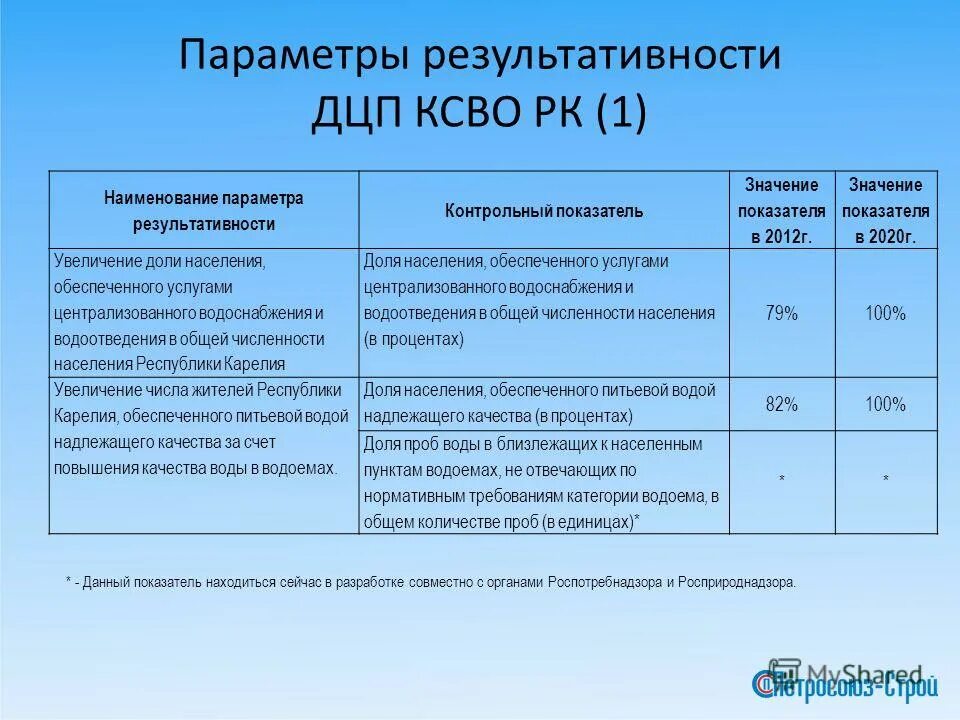 Параметры результативности ДЦП КСВО РК (1)

| Наименование параметра результативности | Контрольный показатель | Значение показателя в 2012г. | Значение показателя в 2020г. |
|---|---|---|---|
| Увеличение доли населения, обеспеченного услугами централизованного водоснабжения и водоотведения в общей численности населения Республики Карелия | Доля населения, обеспеченного услугами централизованного водоснабжения и водоотведения в общей численности населения (в процентах) | 79% | 100% |
| Увеличение числа жителей Республики Карелия, обеспеченного питьевой водой надлежащего качества за счет повышения качества воды в водоемах. | Доля населения, обеспеченного питьевой водой надлежащего качества (в процентах) | 82% | 100% |
| | Доля проб воды в близлежащих к населенным пунктам водоемах, не отвечающих по нормативным требованиям категории водоема, в общем количестве проб (в единицах)* | * | * |

* - Данный показатель находиться сейчас в разработке совместно с органами Роспотребнадзора и Росприроднадзора.

MyShared
Петросоюз-Строй